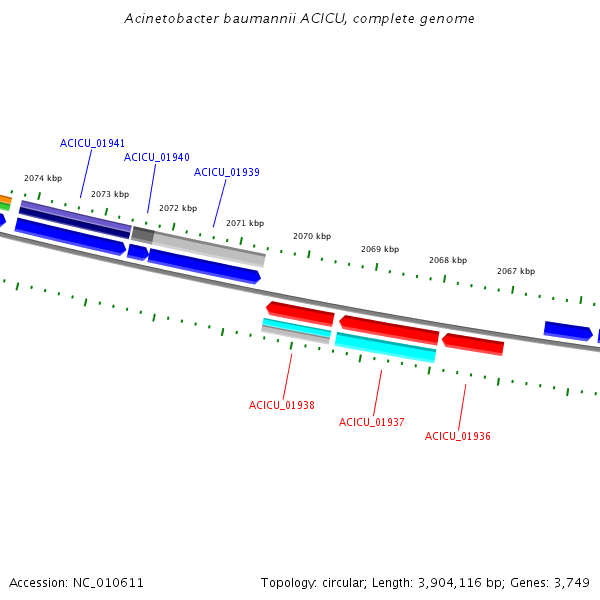 Acinetobacter baumannii ACICU, complete genome

ACICU_01941
ACICU_01940
ACICU_01939

2074 kbp
2073 kbp
2072 kbp
2071 kbp
2070 kbp
2069 kbp
2068 kbp
2067 kbp

ACICU_01938
ACICU_01937
ACICU_01936

Accession: NC_010611

Topology: circular; Length: 3,904,116 bp; Genes: 3,749